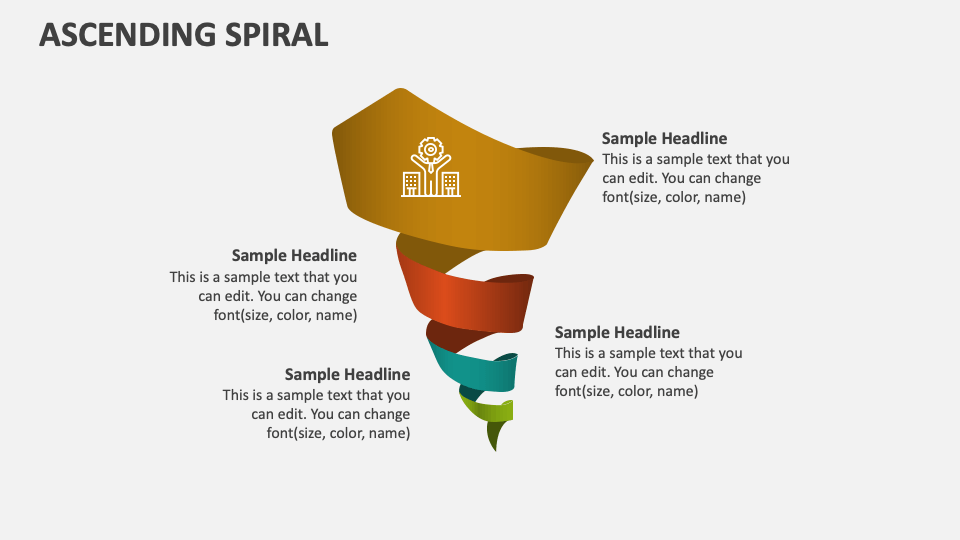 ASCENDING SPIRAL

Sample Headline
This is a sample text that you can edit. You can change font(size, color, name)

Sample Headline
This is a sample text that you can edit. You can change font(size, color, name)

Sample Headline
This is a sample text that you can edit. You can change font(size, color, name)

Sample Headline
This is a sample text that you can edit. You can change font(size, color, name)